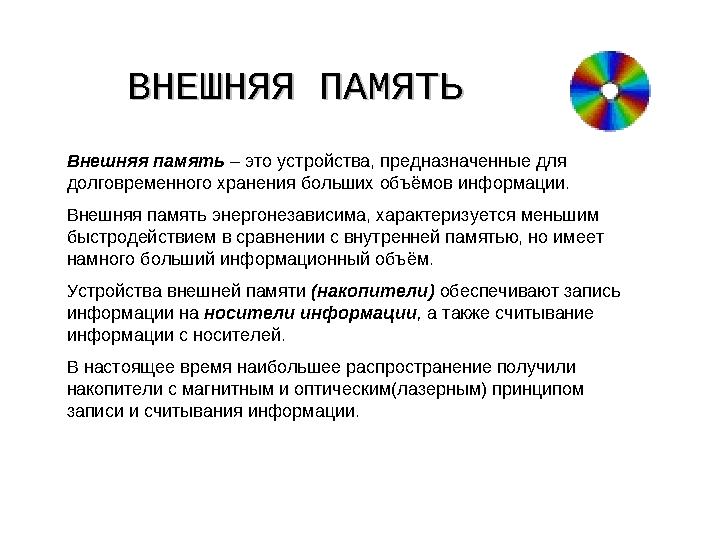 ВНЕШНЯЯ ПАМЯТЬ

Внешняя память – это устройства, предназначенные для долговременного хранения больших объёмов информации.

Внешняя память энергонезависима, характеризуется меньшим быстродействием в сравнении с внутренней памятью, но имеет намного больший информационный объём.

Устройства внешней памяти (накопители) обеспечивают запись информации на носители информации, а также считывание информации с носителей.

В настоящее время наибольшее распространение получили накопители с магнитным и оптическим(лазерным) принципом записи и считывания информации.